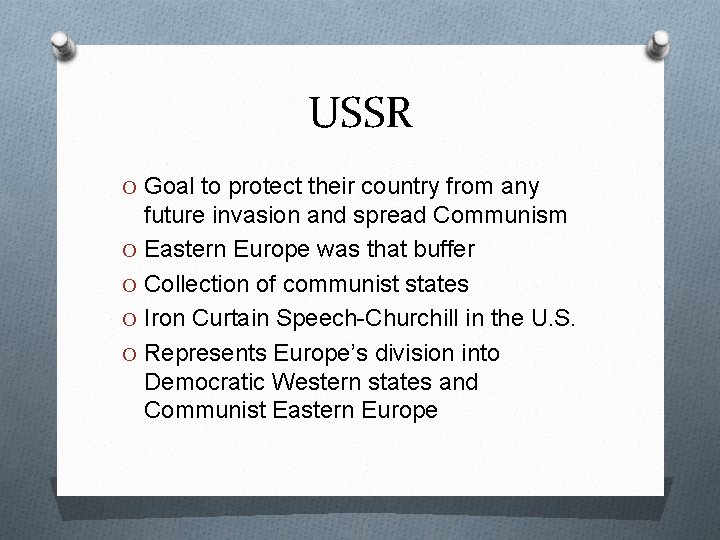 USSR

O Goal to protect their country from any future invasion and spread Communism
O Eastern Europe was that buffer
O Collection of communist states
O Iron Curtain Speech-Churchill in the U.S.
O Represents Europe's division into Democratic Western states and Communist Eastern Europe